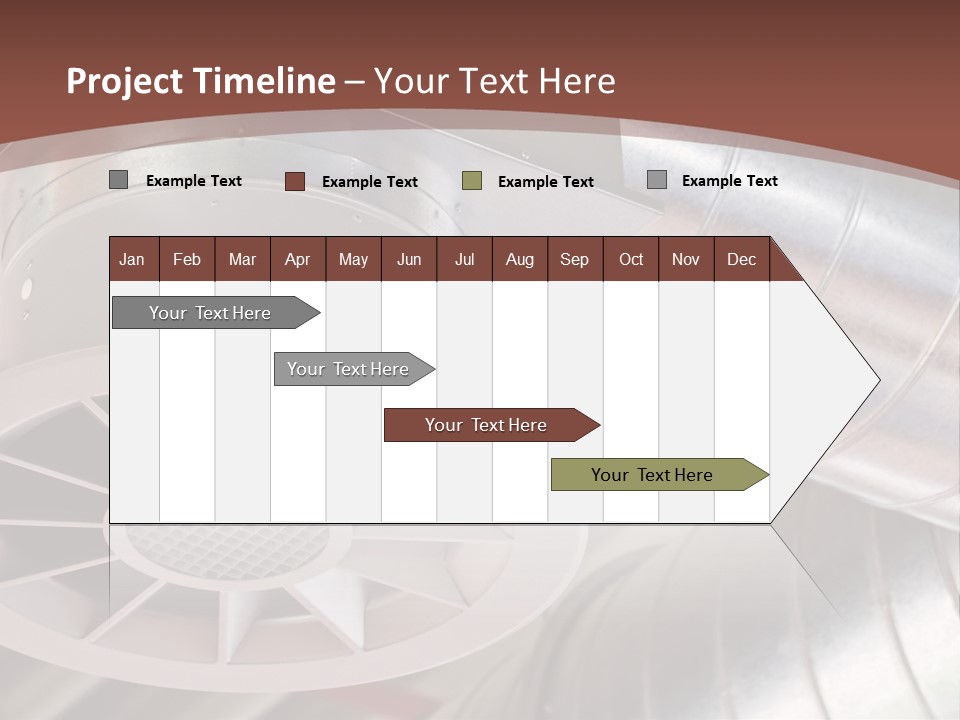 Project Timeline – Your Text Here

Example Text Example Text Example Text Example Text

| Jan | Feb | Mar | Apr | May | Jun | Jul | Aug | Sep | Oct | Nov | Dec |
|---|---|---|---|---|---|---|---|---|---|---|---|

Your Text Here

Your Text Here

Your Text Here

Your Text Here